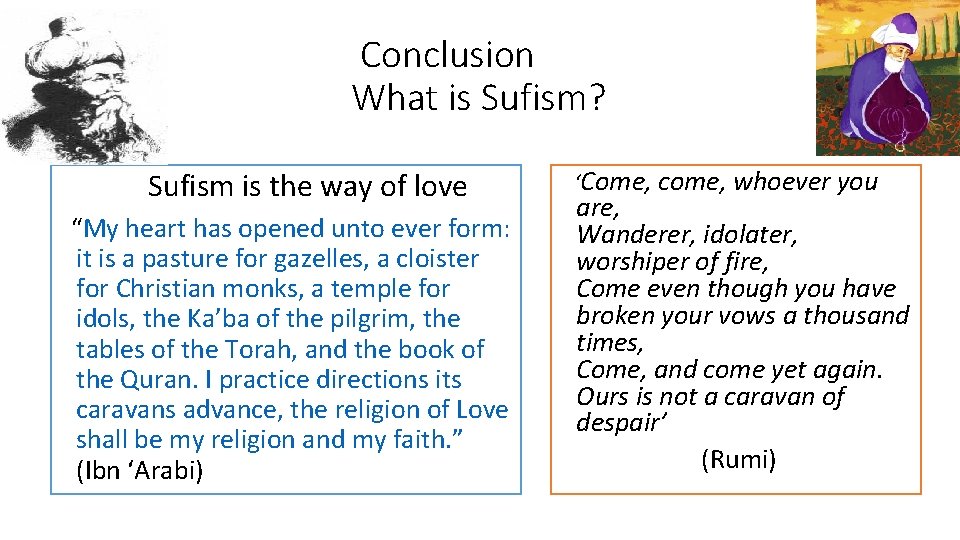 Conclusion
What is Sufism?

Sufism is the way of love

“My heart has opened unto ever form: it is a pasture for gazelles, a cloister for Christian monks, a temple for idols, the Ka’ba of the pilgrim, the tables of the Torah, and the book of the Quran. I practice directions its caravans advance, the religion of Love shall be my religion and my faith.”
(Ibn ‘Arabi)

‘Come, come, whoever you are,
Wanderer, idolater, worshiper of fire,
Come even though you have broken your vows a thousand times,
Come, and come yet again.
Ours is not a caravan of despair’

(Rumi)